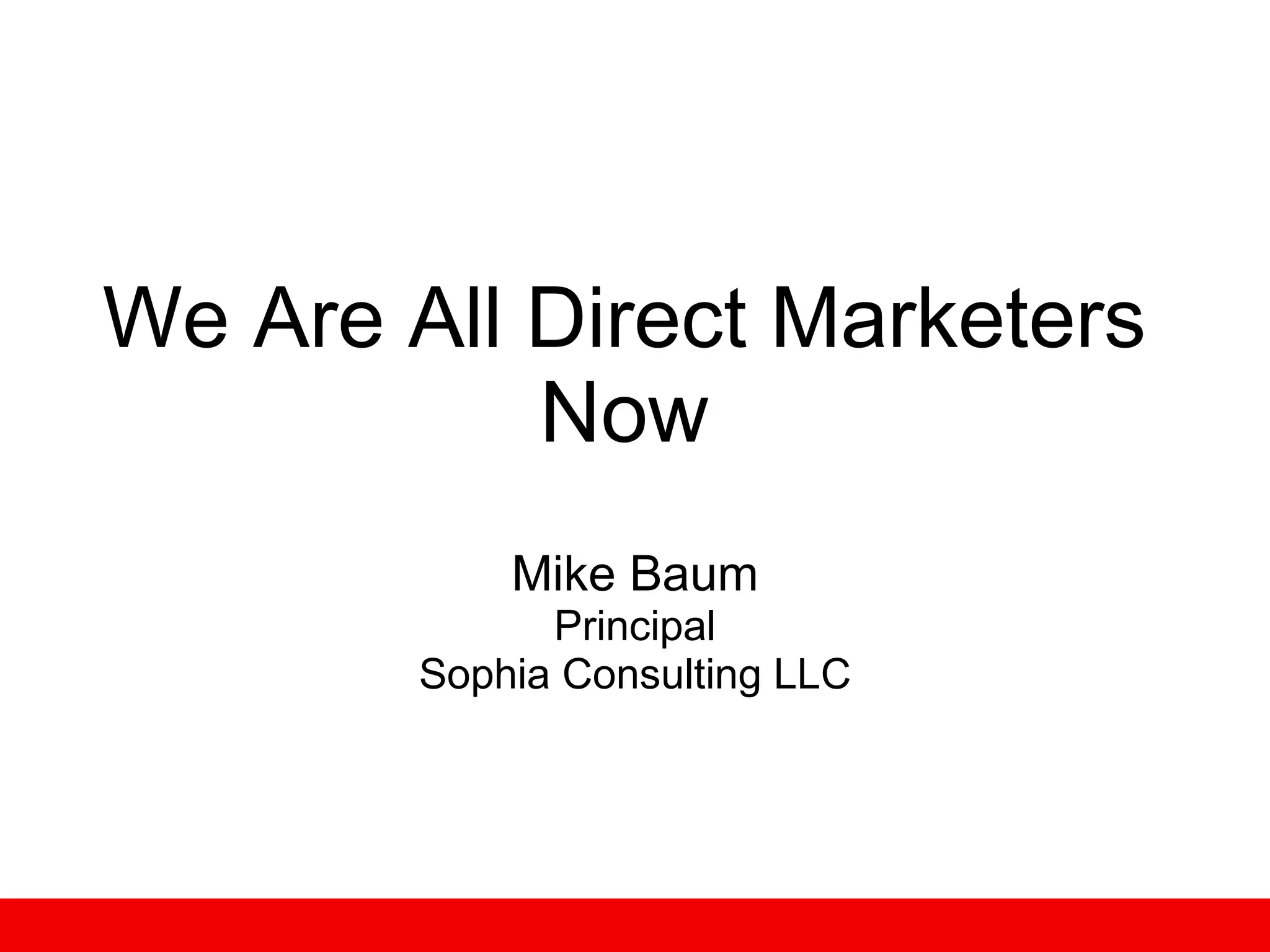 We Are All Direct Marketers Now

Mike Baum
Principal
Sophia Consulting LLC